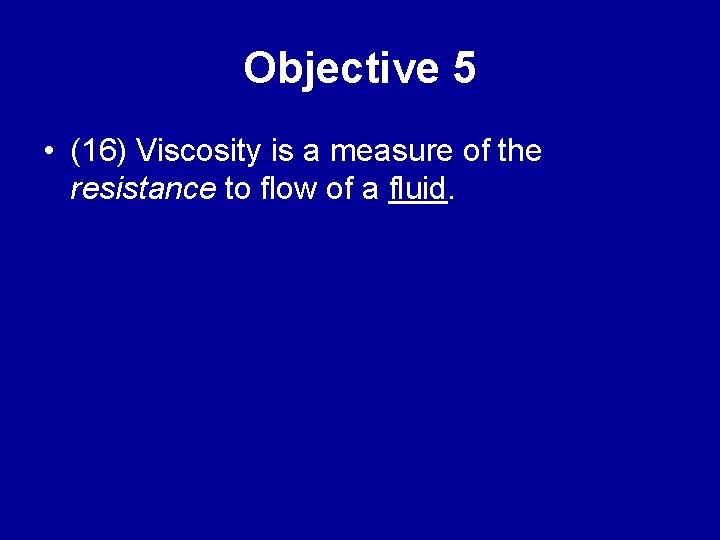 Objective 5

• (16) Viscosity is a measure of the resistance to flow of a fluid.